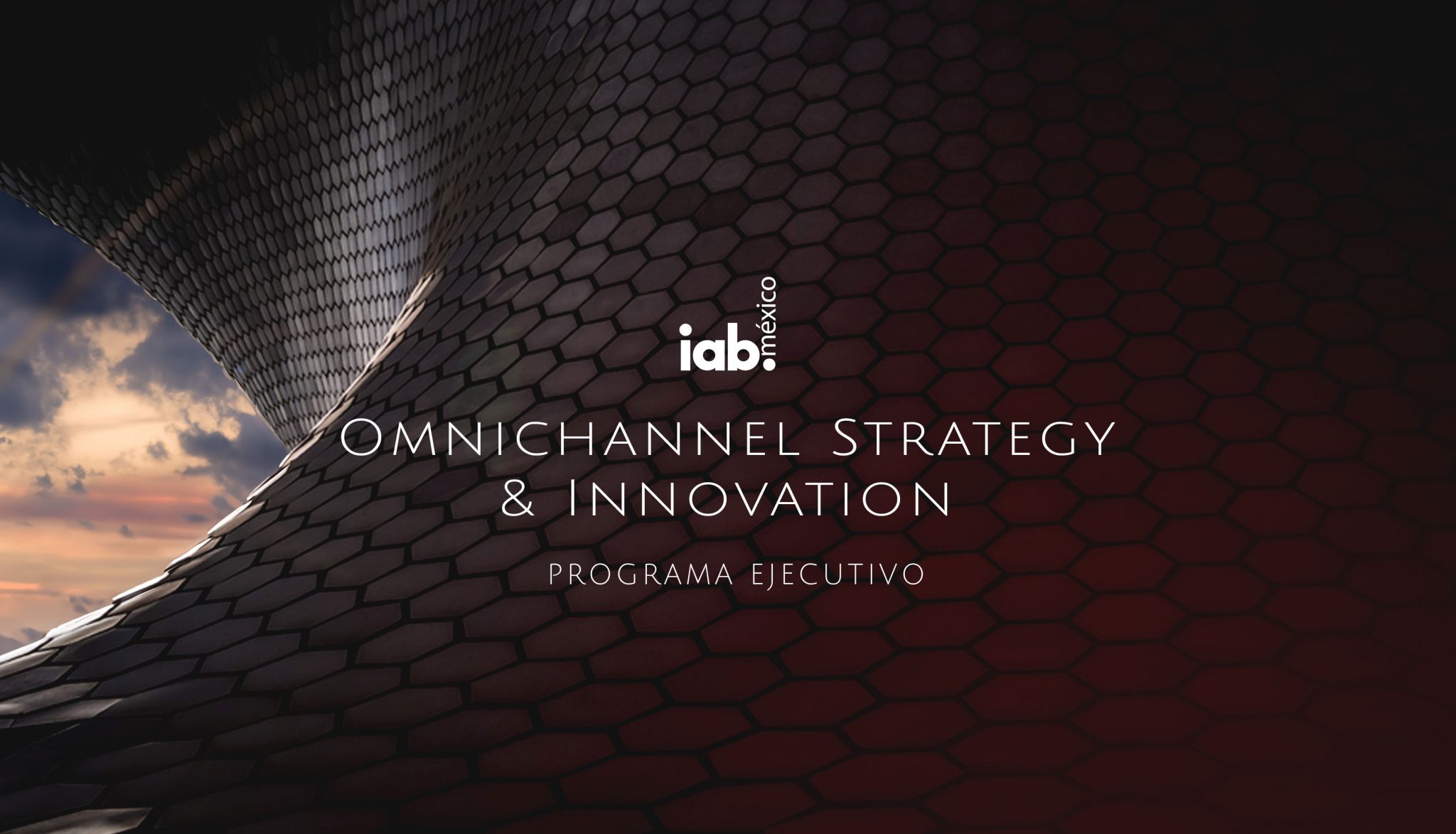 iab. méxico

Omnichannel Strategy & Innovation

programa ejecutivo